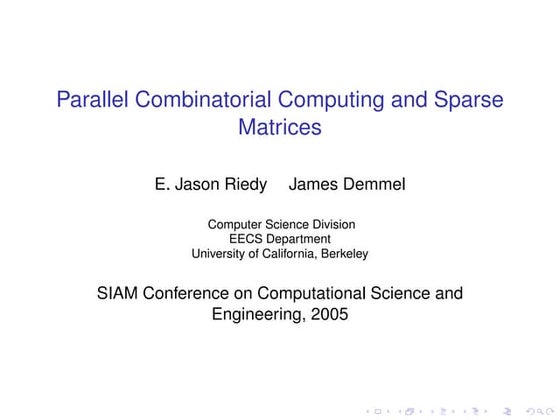 Parallel Combinatorial Computing and Sparse Matrices

E. Jason Riedy James Demmel

Computer Science Division
EECS Department
University of California, Berkeley

SIAM Conference on Computational Science and Engineering, 2005